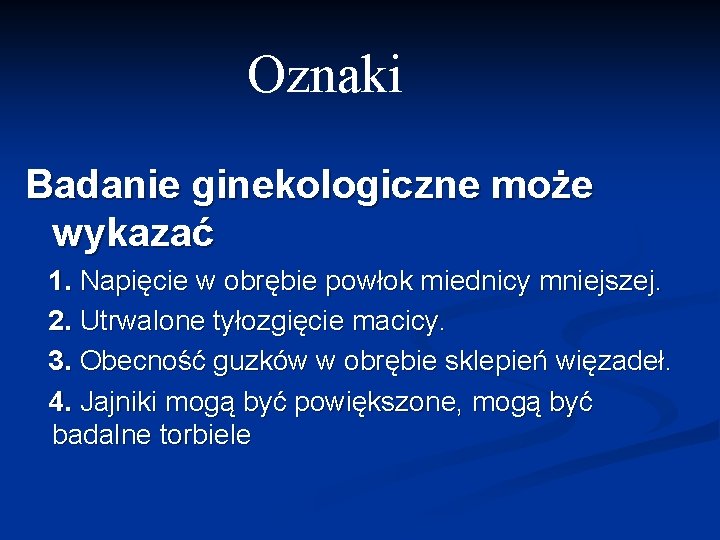 Oznaki

Badanie ginekologiczne może wykazać

1. Napięcie w obrębie powłok miednicy mniejszej.

2. Utrwalone tyłozgięcie macicy.

3. Obecność guzków w obrębie sklepień więzadeł.

4. Jajniki mogą być powiększone, mogą być badalne torbiele